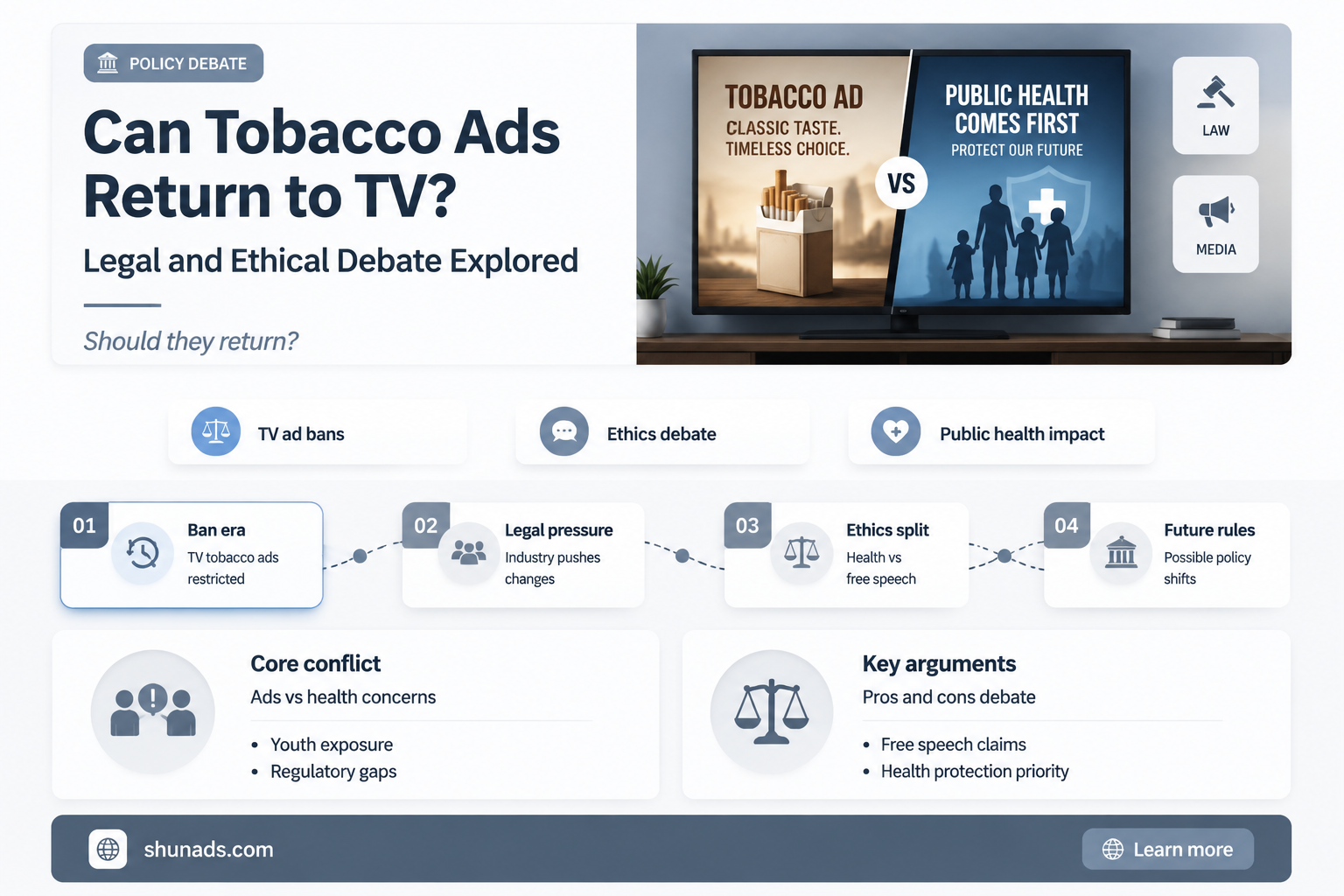 POLICY DEBATE

Can Tobacco Ads Return to TV?

Legal and Ethical Debate Explored

Should they return?

TOBACCO AD
CLASSIC TASTE. TIMELESS CHOICE.

VS

PUBLIC HEALTH COMES FIRST
PROTECT OUR FUTURE

LAW

MEDIA

TV ad bans

Ethics debate

Public health impact

01
Ban era
TV tobacco ads restricted

02
Legal pressure
Industry pushes changes

03
Ethics split
Health vs free speech

04
Future rules
Possible policy shifts

Core conflict
Ads vs health concerns
• Youth exposure
• Regulatory gaps

Key arguments
Pros and cons debate
• Free speech claims
• Health protection priority

shunads.com

Learn more